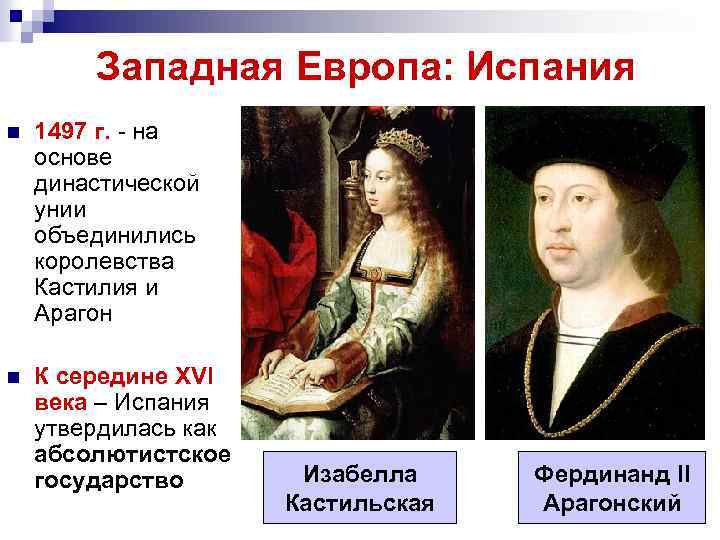 Западная Европа: Испания

1497 г. - на основе династической унии объединились королевства Кастилия и Арагон

К середине XVI века – Испания утвердилась как абсолютистское государство

Изабелла Кастильская

Фердинанд II Арагонский